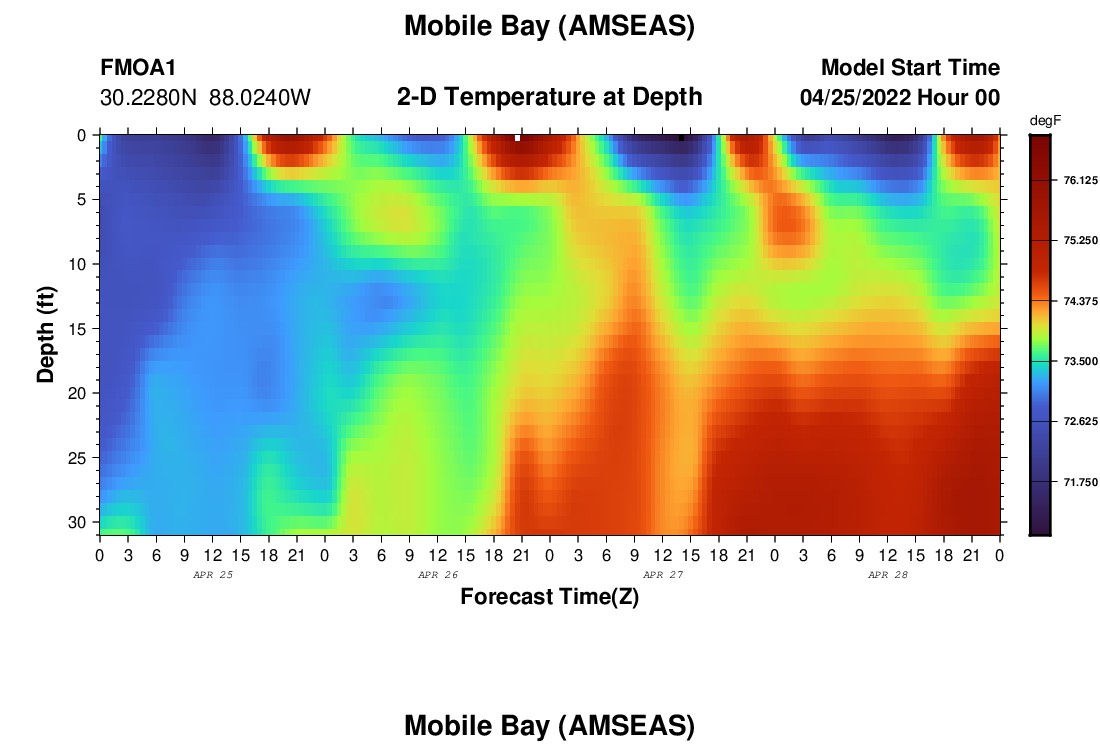 Mobile Bay (AMSEAS)

FMOA1
30.2280N 88.0240W

2-D Temperature at Depth

Model Start Time
04/25/2022 Hour 00

degF
76.125
75.250
74.375
73.500
72.625
71.750

Depth (ft)
0
5
10
15
20
25
30

0 3 6 9 12 15 18 21 0 3 6 9 12 15 18 21 0 3 6 9 12 15 18 21 0 3 6 9 12 15 18 21 0
APR 25
APR 26
APR 27
APR 28

Forecast Time(Z)

Mobile Bay (AMSEAS)